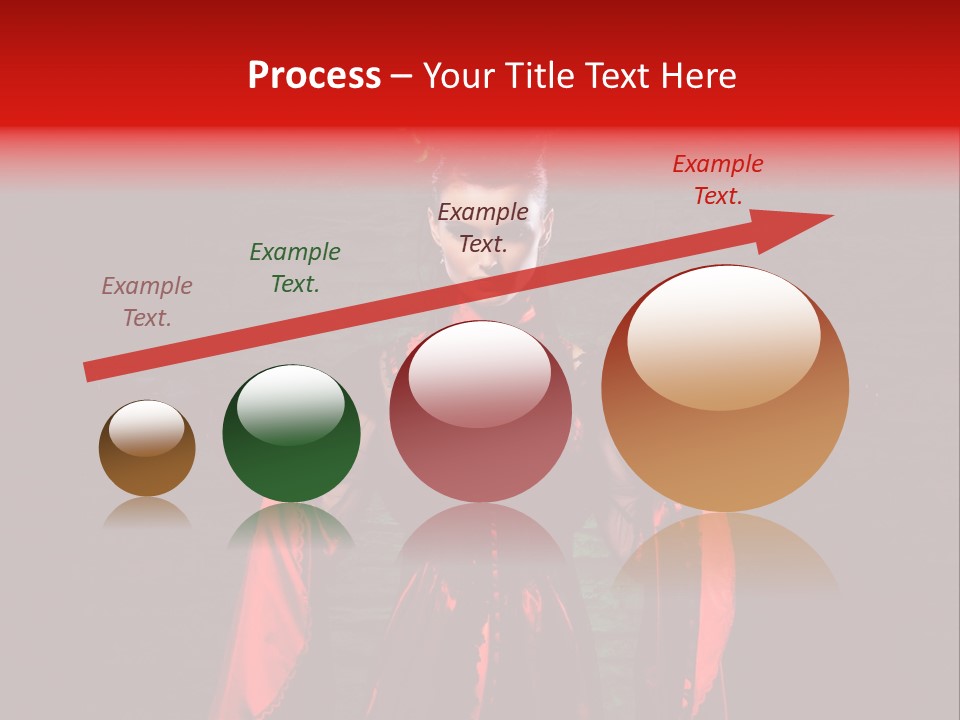 Process – Your Title Text Here

Example Text.

Example Text.

Example Text.

Example Text.